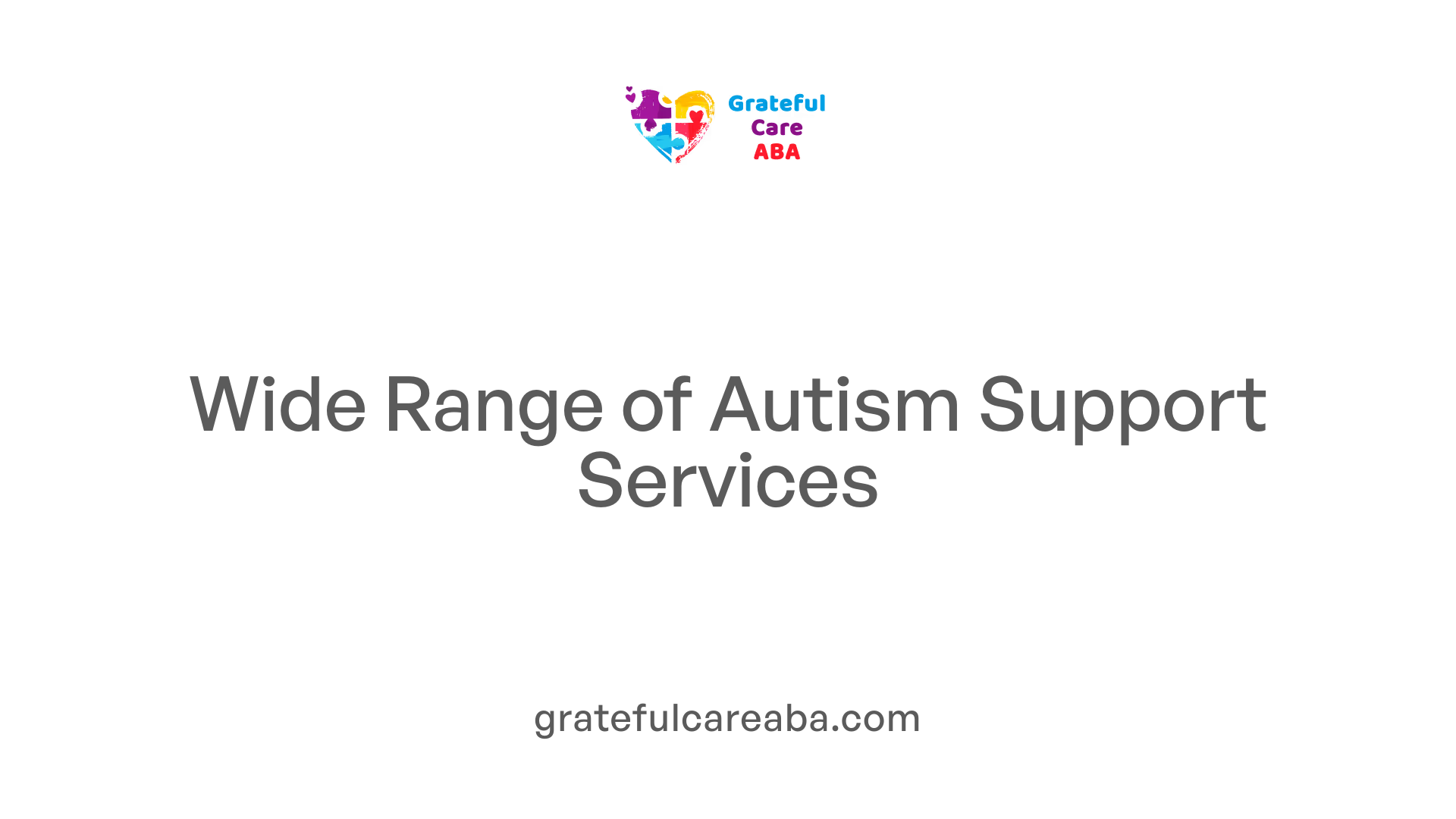 Grateful
Care
ABA

Wide Range of Autism Support Services

gratefulcareaba.com